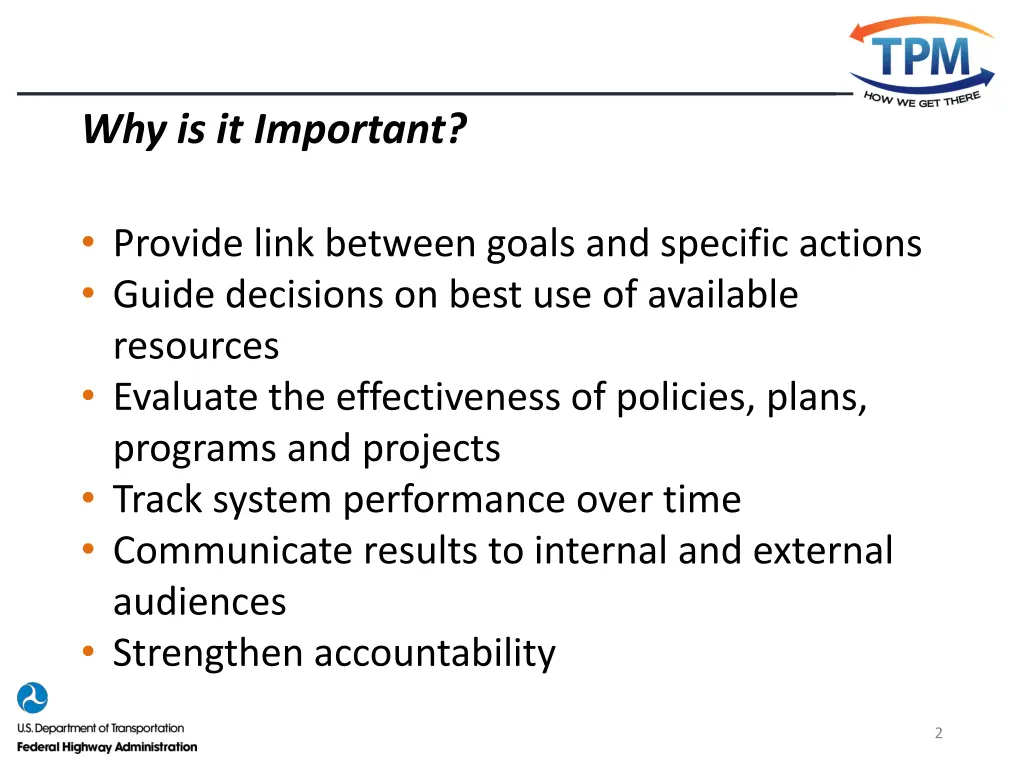 TPM
HOW WE GET THERE

Why is it Important?

• Provide link between goals and specific actions
• Guide decisions on best use of available resources
• Evaluate the effectiveness of policies, plans, programs and projects
• Track system performance over time
• Communicate results to internal and external audiences
• Strengthen accountability

U.S. Department of Transportation
Federal Highway Administration

2